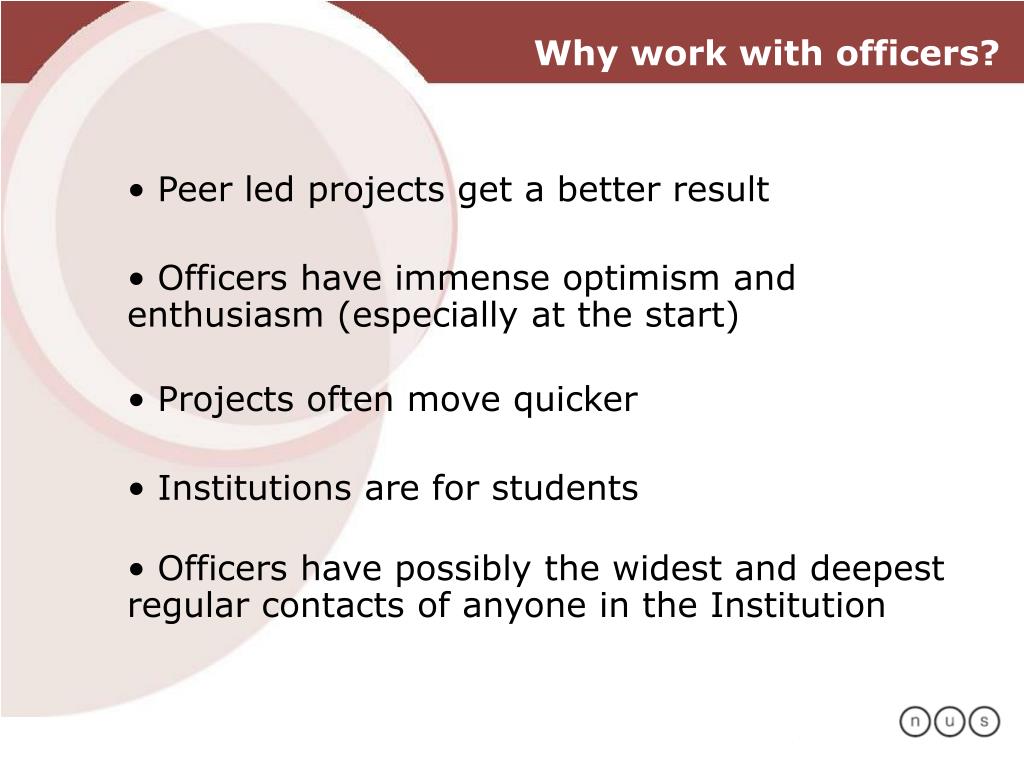 Why work with officers?

• Peer led projects get a better result

• Officers have immense optimism and enthusiasm (especially at the start)

• Projects often move quicker

• Institutions are for students

• Officers have possibly the widest and deepest regular contacts of anyone in the Institution

n u s